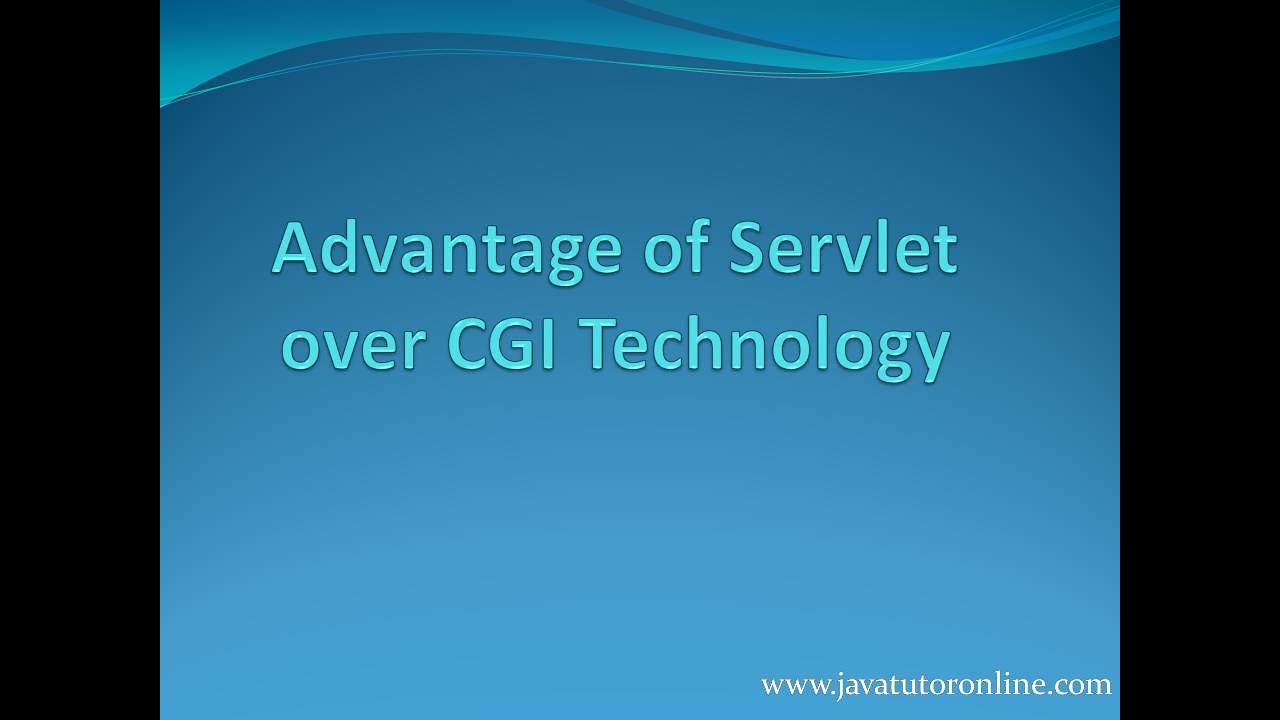 Advantage of Servlet over CGI Technology

www.javatutoronline.com